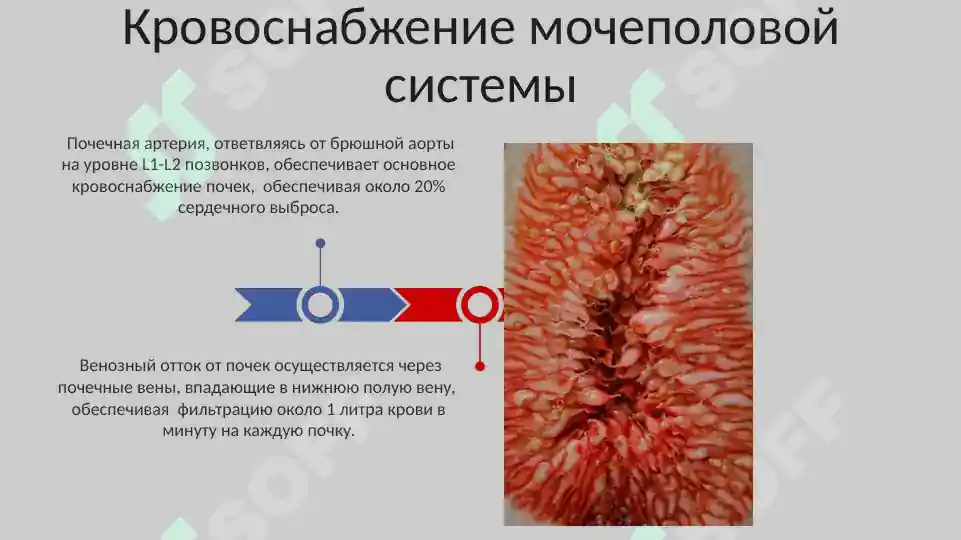 Кровоснабжение мочеполовой системы

Почечная артерия, ответвляясь от брюшной аорты на уровне L1-L2 позвонков, обеспечивает основное кровоснабжение почек, обеспечивая около 20% сердечного выброса.

Венозный отток от почек осуществляется через почечные вены, впадающие в нижнюю полую вену, обеспечивая фильтрацию около 1 литра крови в минуту на каждую почку.

SOFF